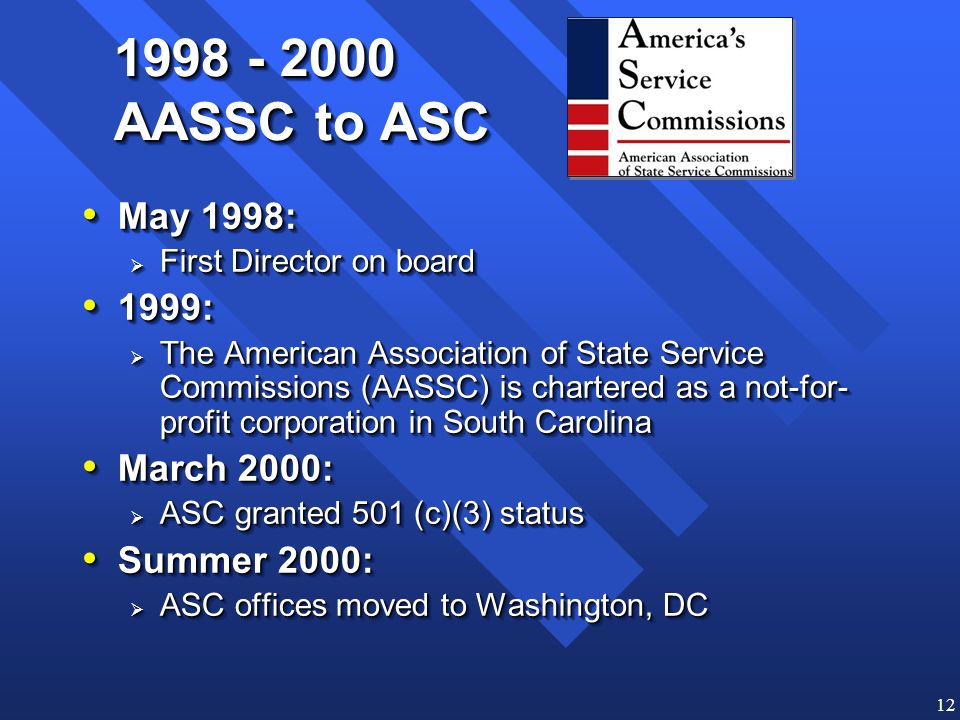 1998 - 2000
AASSC to ASC

America's Service Commissions
American Association of State Service Commissions

• May 1998:
 ➢ First Director on board
• 1999:
 ➢ The American Association of State Service Commissions (AASSC) is chartered as a not-for-profit corporation in South Carolina
• March 2000:
 ➢ ASC granted 501 (c)(3) status
• Summer 2000:
 ➢ ASC offices moved to Washington, DC

12